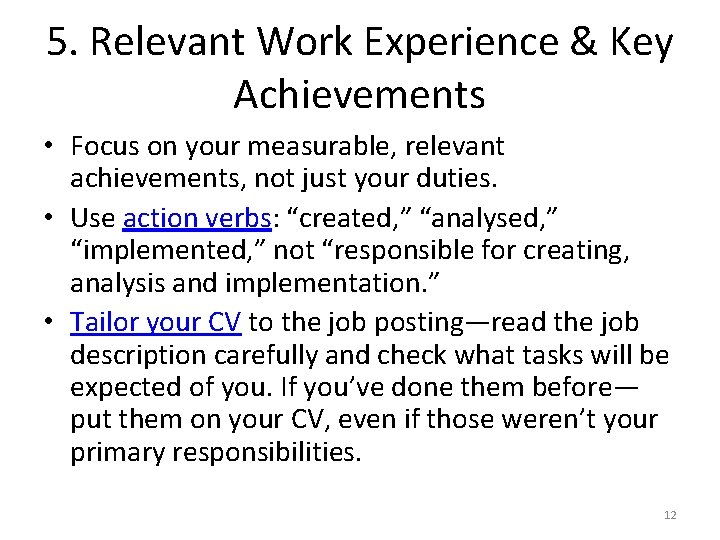 5. Relevant Work Experience & Key Achievements

• Focus on your measurable, relevant achievements, not just your duties.
• Use action verbs: “created,” “analysed,” “implemented,” not “responsible for creating, analysis and implementation.”
• Tailor your CV to the job posting—read the job description carefully and check what tasks will be expected of you. If you’ve done them before—put them on your CV, even if those weren’t your primary responsibilities.

12